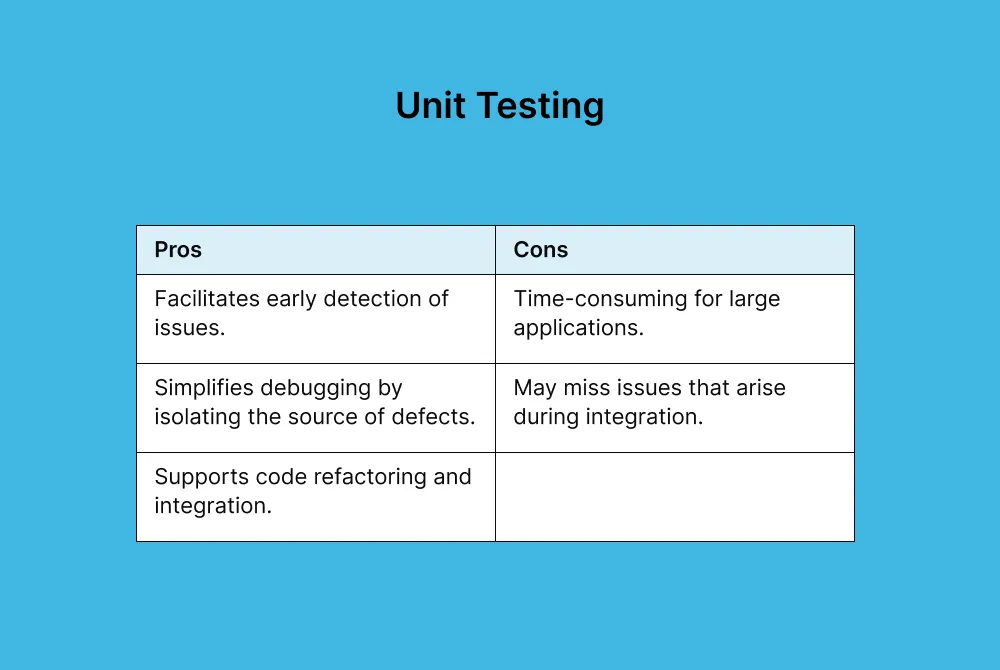 Unit Testing

| Pros | Cons |
|---|---|
| Facilitates early detection of issues. | Time-consuming for large applications. |
| Simplifies debugging by isolating the source of defects. | May miss issues that arise during integration. |
| Supports code refactoring and integration. | |